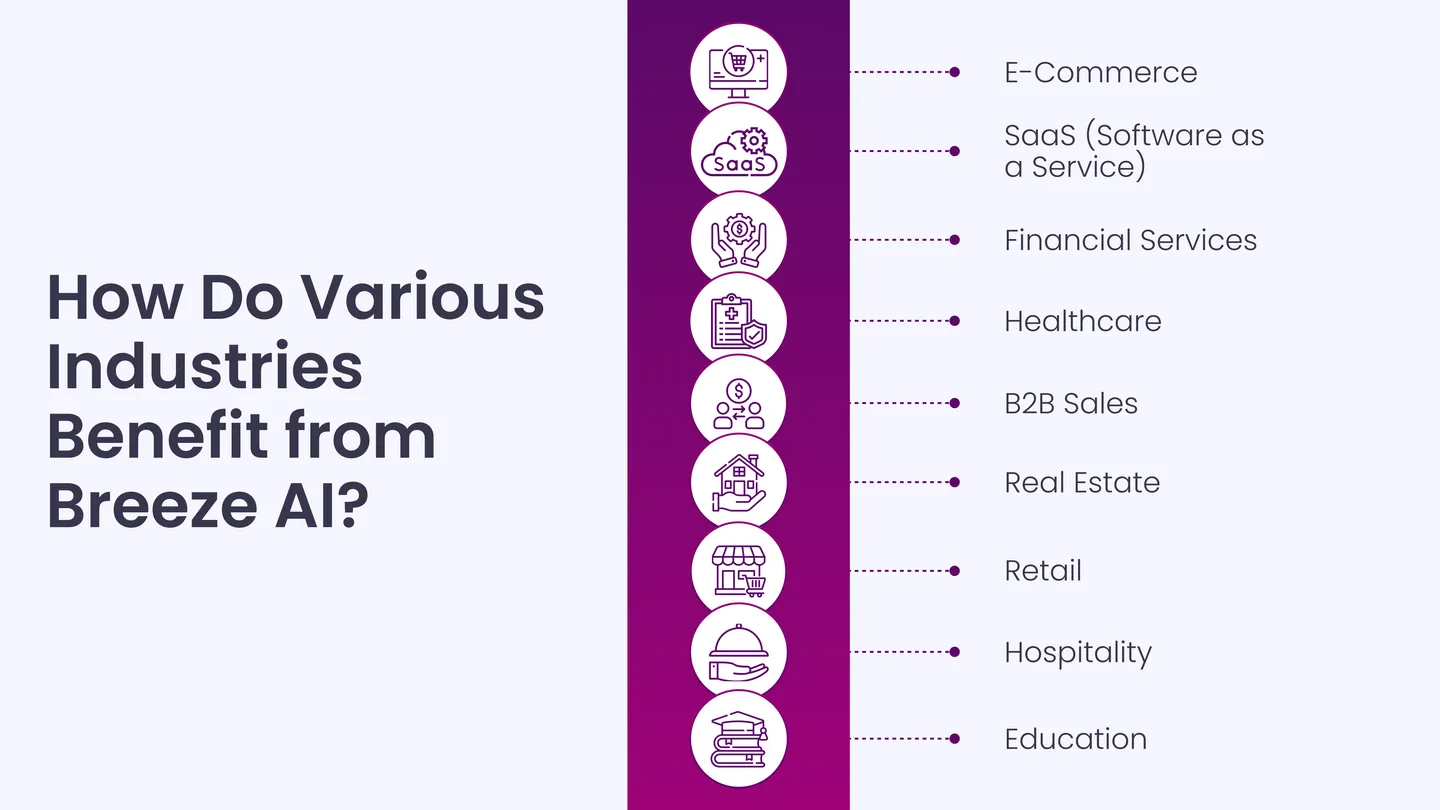 How Do Various Industries Benefit from Breeze AI?

SaaS

E-Commerce

SaaS (Software as a Service)

Financial Services

Healthcare

B2B Sales

Real Estate

Retail

Hospitality

Education